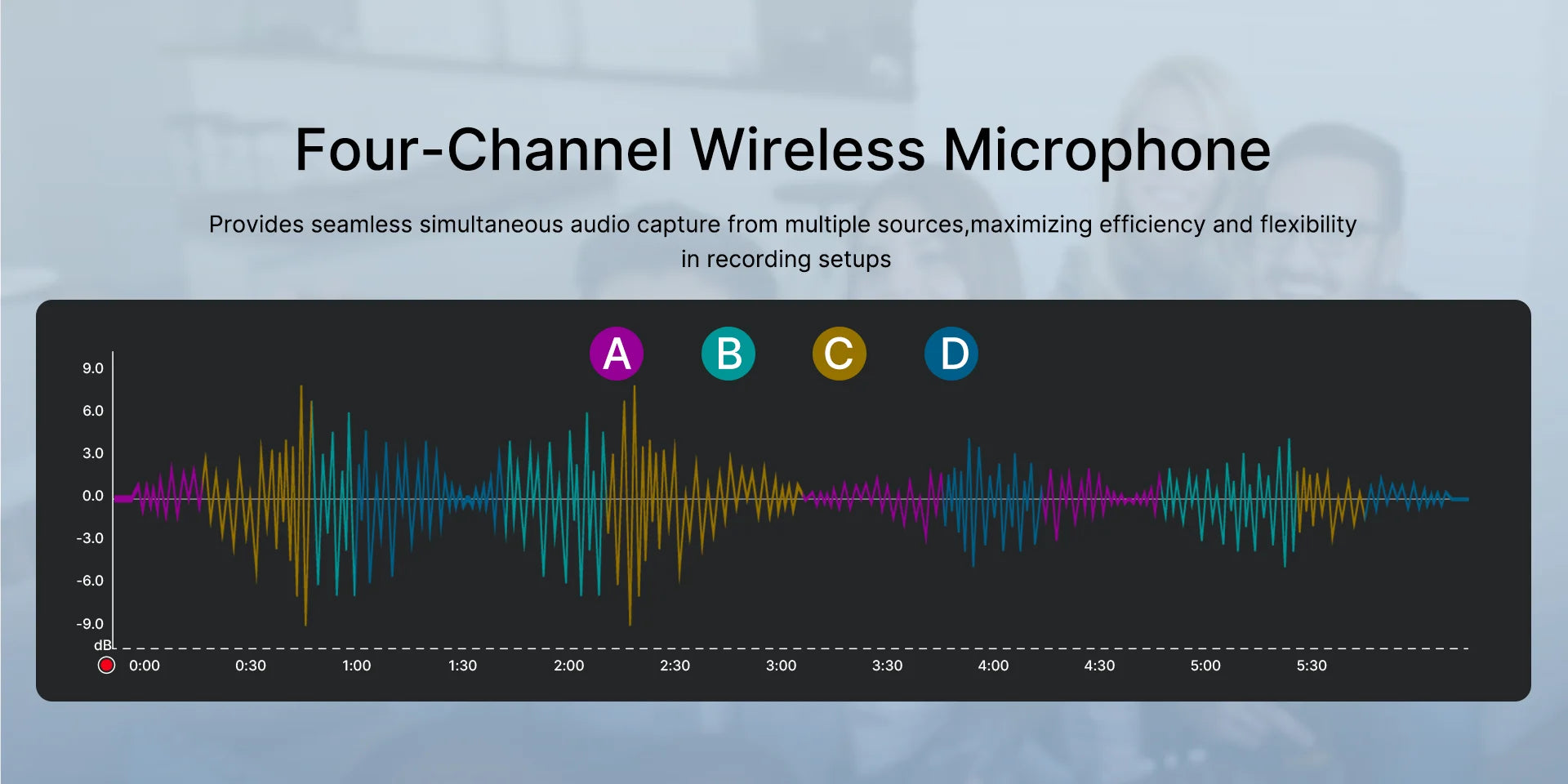 Four-Channel Wireless Microphone

Provides seamless simultaneous audio capture from multiple sources,maximizing efficiency and flexibility in recording setups

A B C D

9.0
6.0
3.0
0.0
-3.0
-6.0
-9.0
dB

0:00 0:30 1:00 1:30 2:00 2:30 3:00 3:30 4:00 4:30 5:00 5:30